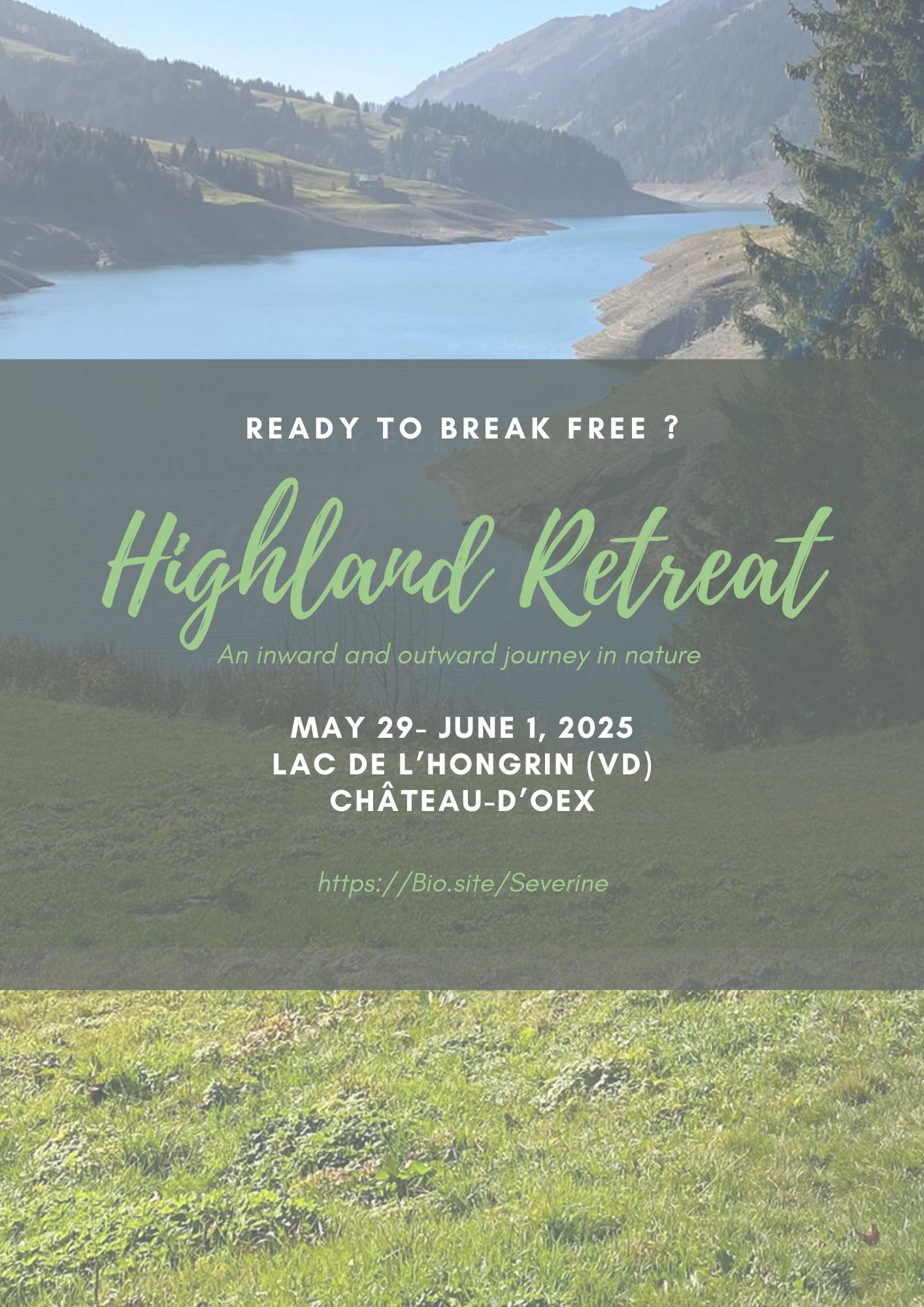 READY TO BREAK FREE ?

Highland Retreat

An inward and outward journey in nature

MAY 29- JUNE 1, 2025
LAC DE L'HONGRIN (VD)
CHÂTEAU-D'OEX

https://Bio.site/Severine